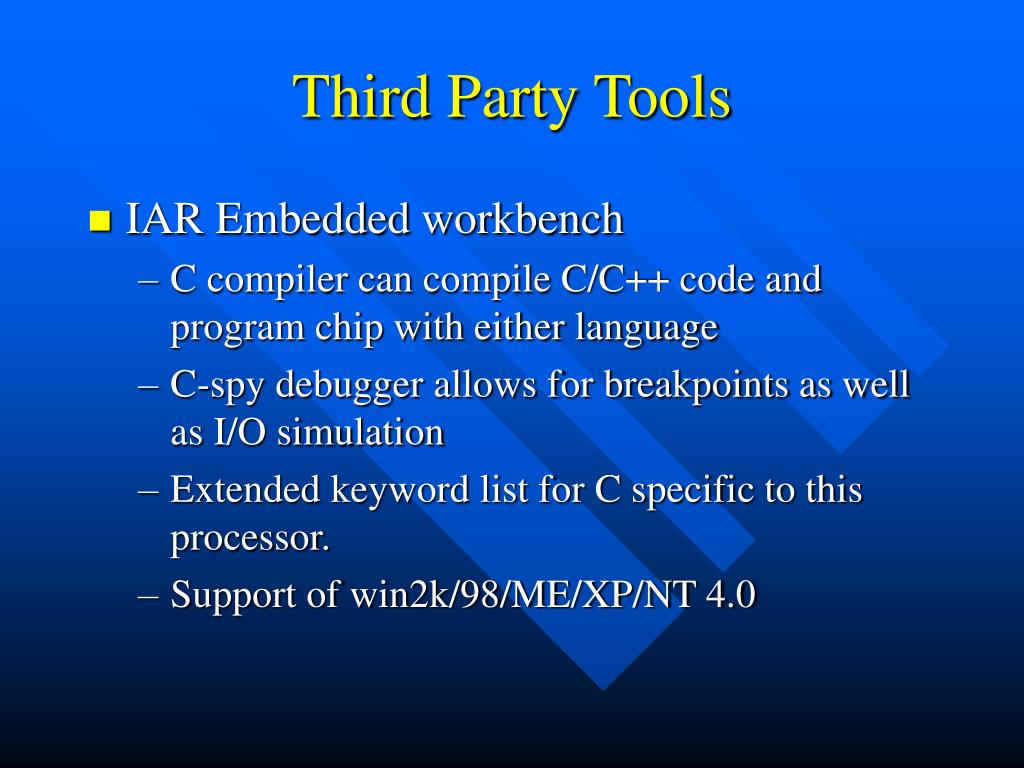 Third Party Tools

IAR Embedded workbench

– C compiler can compile C/C++ code and program chip with either language

– C-spy debugger allows for breakpoints as well as I/O simulation

– Extended keyword list for C specific to this processor.

– Support of win2k/98/ME/XP/NT 4.0